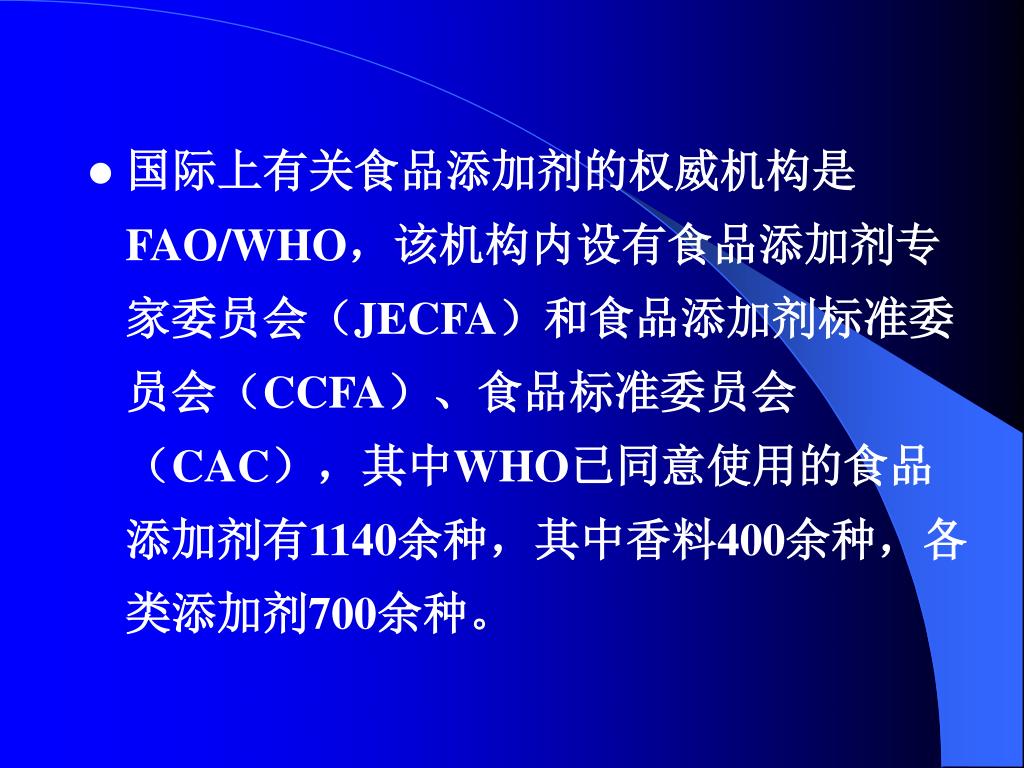 ● 国际上有关食品添加剂的权威机构是FAO/WHO，该机构内设有食品添加剂专家委员会（JECFA）和食品添加剂标准委员会（CCFA）、食品标准委员会（CAC），其中WHO已同意使用的食品添加剂有1140余种，其中香料400余种，各类添加剂700余种。